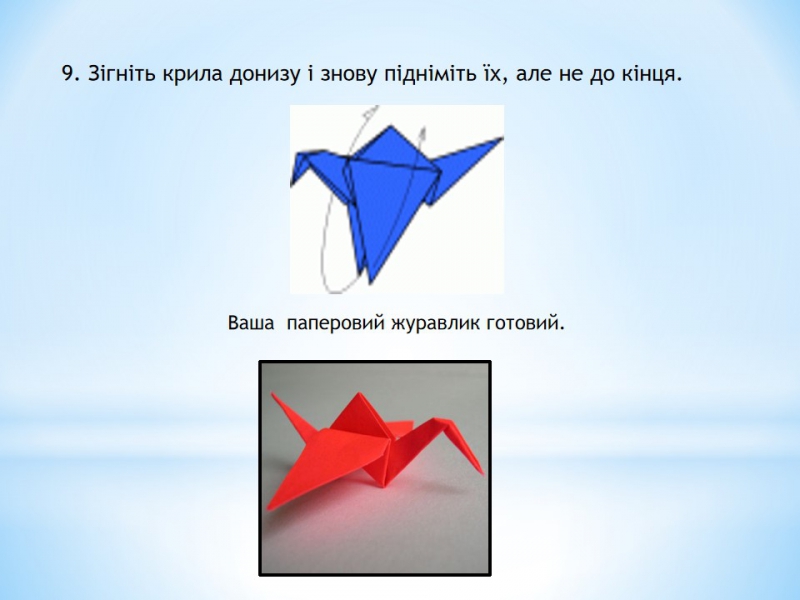 9. Зігніть крила донизу і знову підніміть їх, але не до кінця.

Ваша паперовий журавлик готовий.